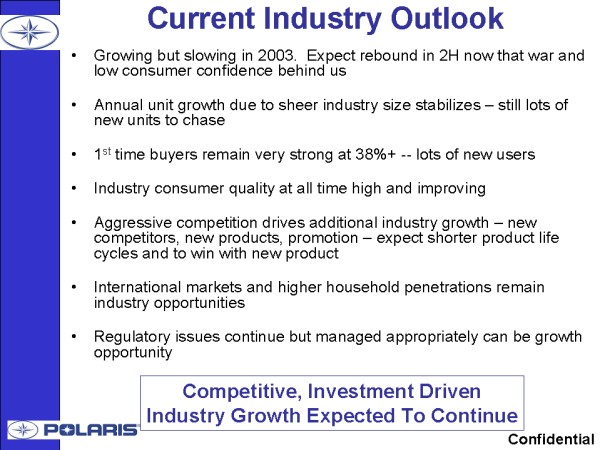 Current Industry Outlook

• Growing but slowing in 2003. Expect rebound in 2H now that war and low consumer confidence behind us

• Annual unit growth due to sheer industry size stabilizes – still lots of new units to chase

• 1$^{st}$ time buyers remain very strong at 38%+ -- lots of new users

• Industry consumer quality at all time high and improving

• Aggressive competition drives additional industry growth – new competitors, new products, promotion – expect shorter product life cycles and to win with new product

• International markets and higher household penetrations remain industry opportunities

• Regulatory issues continue but managed appropriately can be growth opportunity

Competitive, Investment Driven Industry Growth Expected To Continue

POLARIS

Confidential